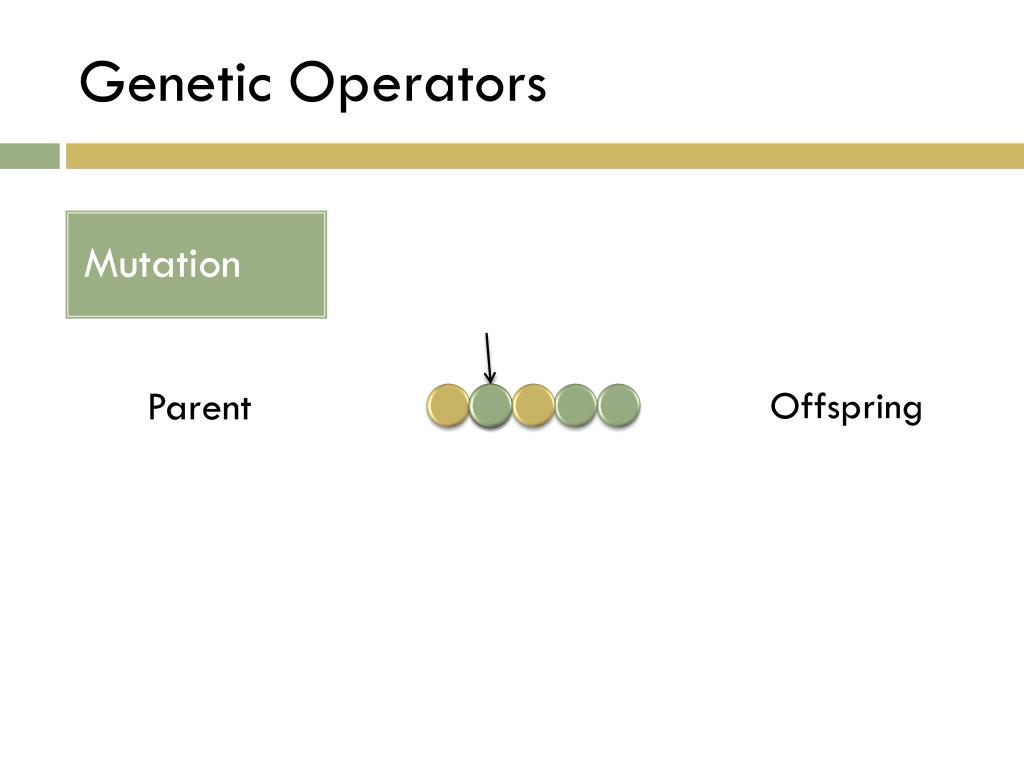 Genetic Operators

Mutation

Parent

Offspring